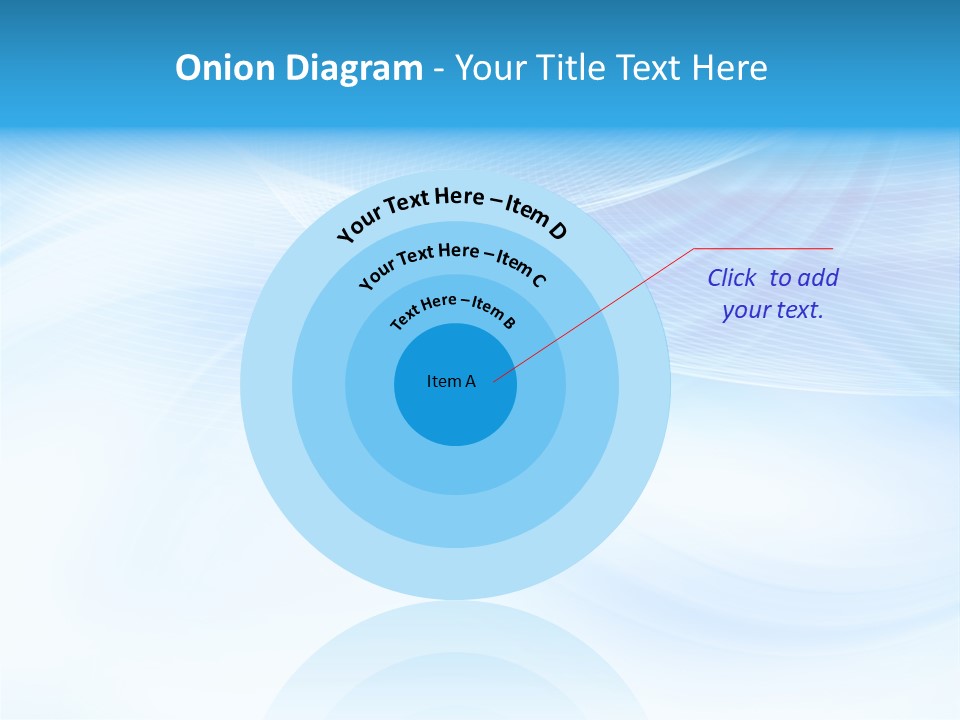 Onion Diagram - Your Title Text Here

Your Text Here – Item D

Your Text Here – Item C

Text Here – Item B

Item A

Click to add your text.